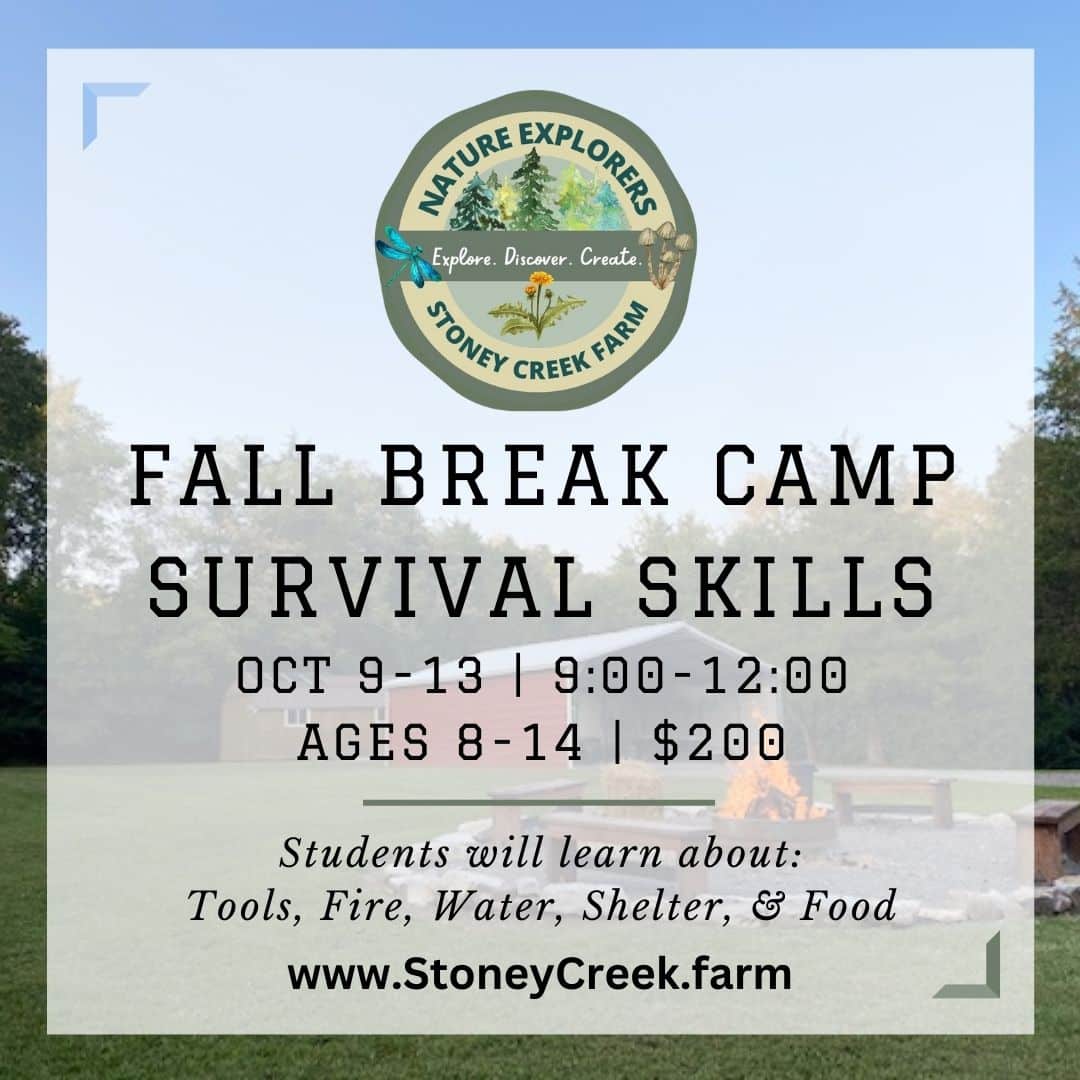 NATURE EXPLORERS
Explore. Discover. Create.
STONEY CREEK FARM

FALL BREAK CAMP
SURVIVAL SKILLS

OCT 9-13 | 9:00-12:00
AGES 8-14 | $200

Students will learn about:
Tools, Fire, Water, Shelter, & Food

www.StoneyCreek.farm